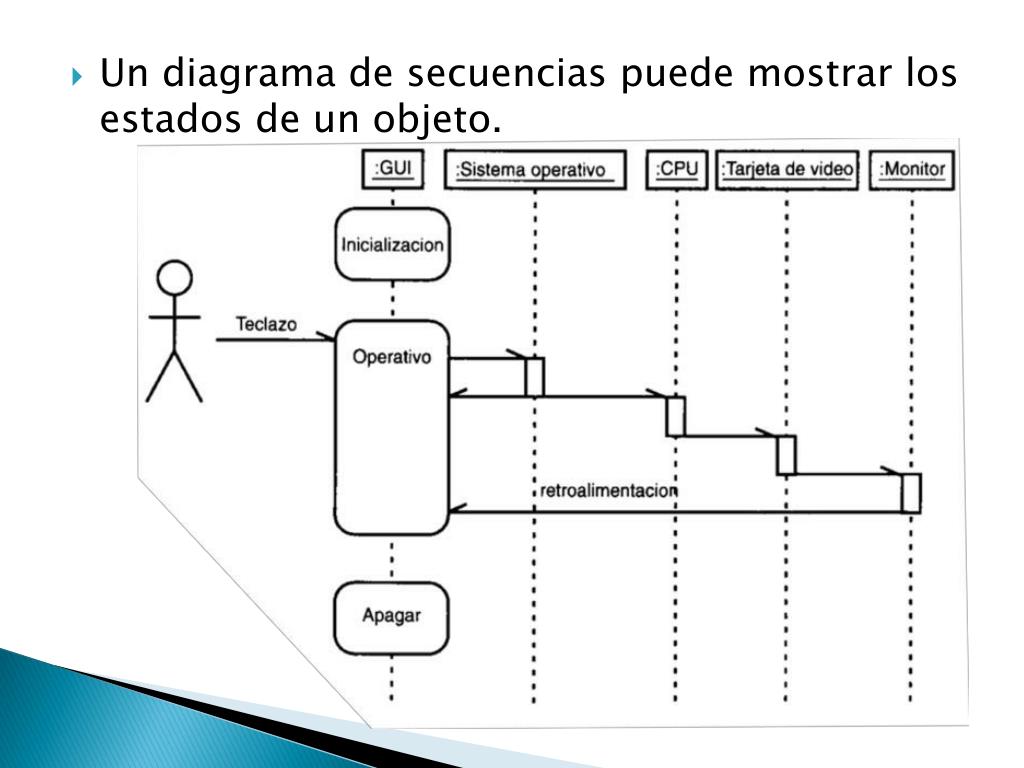 Un diagrama de secuencias puede mostrar los estados de un objeto.

:GUI
:Sistema operativo
:CPU
:Tarjeta de video
:Monitor

Inicializacion

Teclazo

Operativo

retroalimentacion

Apagar